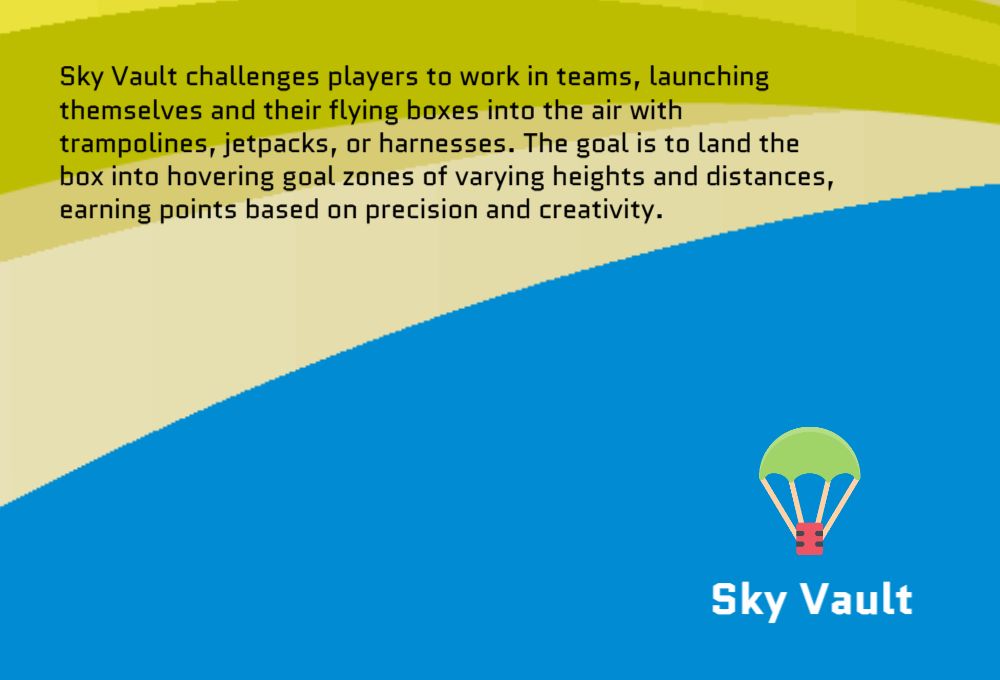 Sky Vault challenges players to work in teams, launching themselves and their flying boxes into the air with trampolines, jetpacks, or harnesses. The goal is to land the box into hovering goal zones of varying heights and distances, earning points based on precision and creativity.

Sky Vault